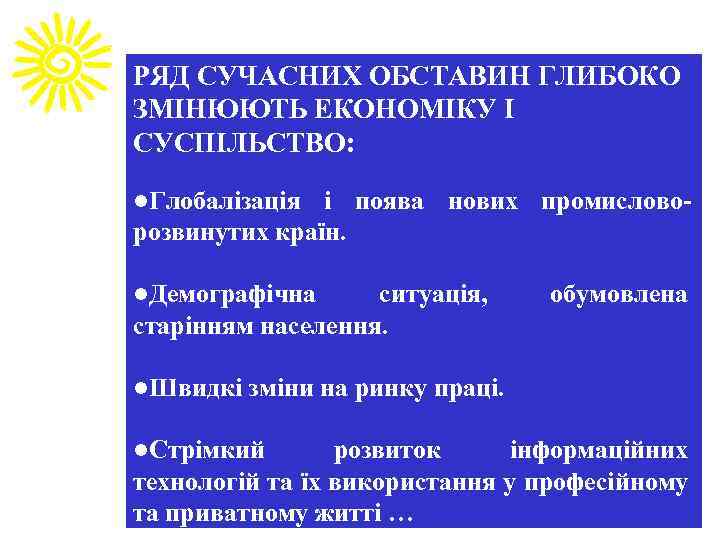 РЯД СУЧАСНИХ ОБСТАВИН ГЛИБОКО ЗМІНЮЮТЬ ЕКОНОМІКУ І СУСПІЛЬСТВО:

●Глобалізація і поява нових промислово-розвинутих країн.

●Демографічна ситуація, обумовлена старінням населення.

●Швидкі зміни на ринку праці.

●Стрімкий розвиток інформаційних технологій та їх використання у професійному та приватному житті …